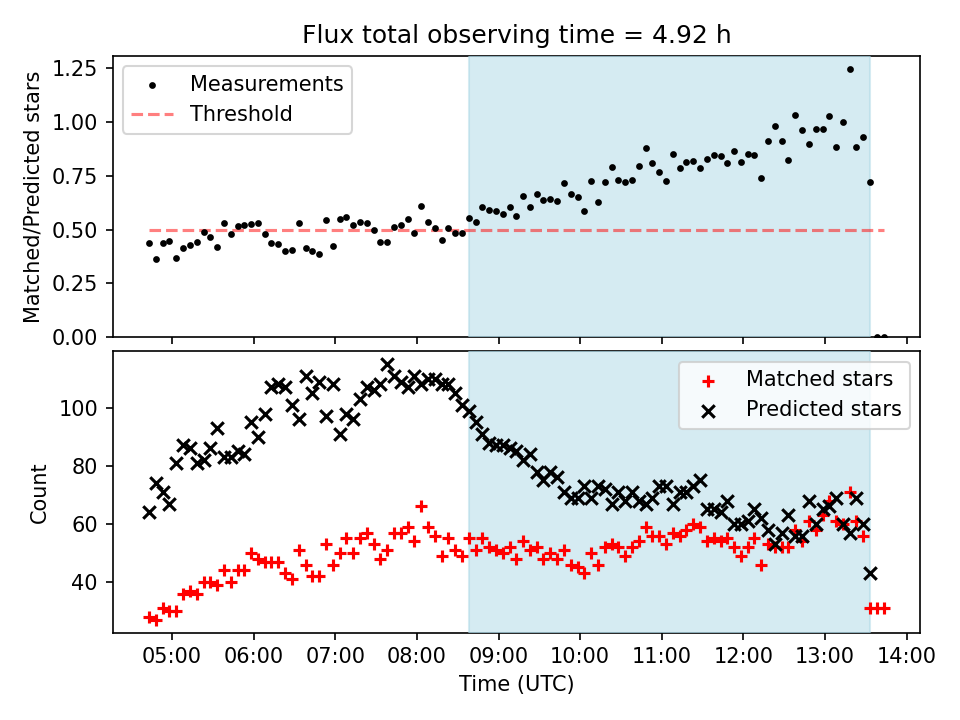 Flux total observing time = 4.92 h

Measurements
Threshold

Matched/Predicted stars

1.25
1.00
0.75
0.50
0.25
0.00

Matched stars
Predicted stars

Count

100
80
60
40

05:00 06:00 07:00 08:00 09:00 10:00 11:00 12:00 13:00 14:00

Time (UTC)